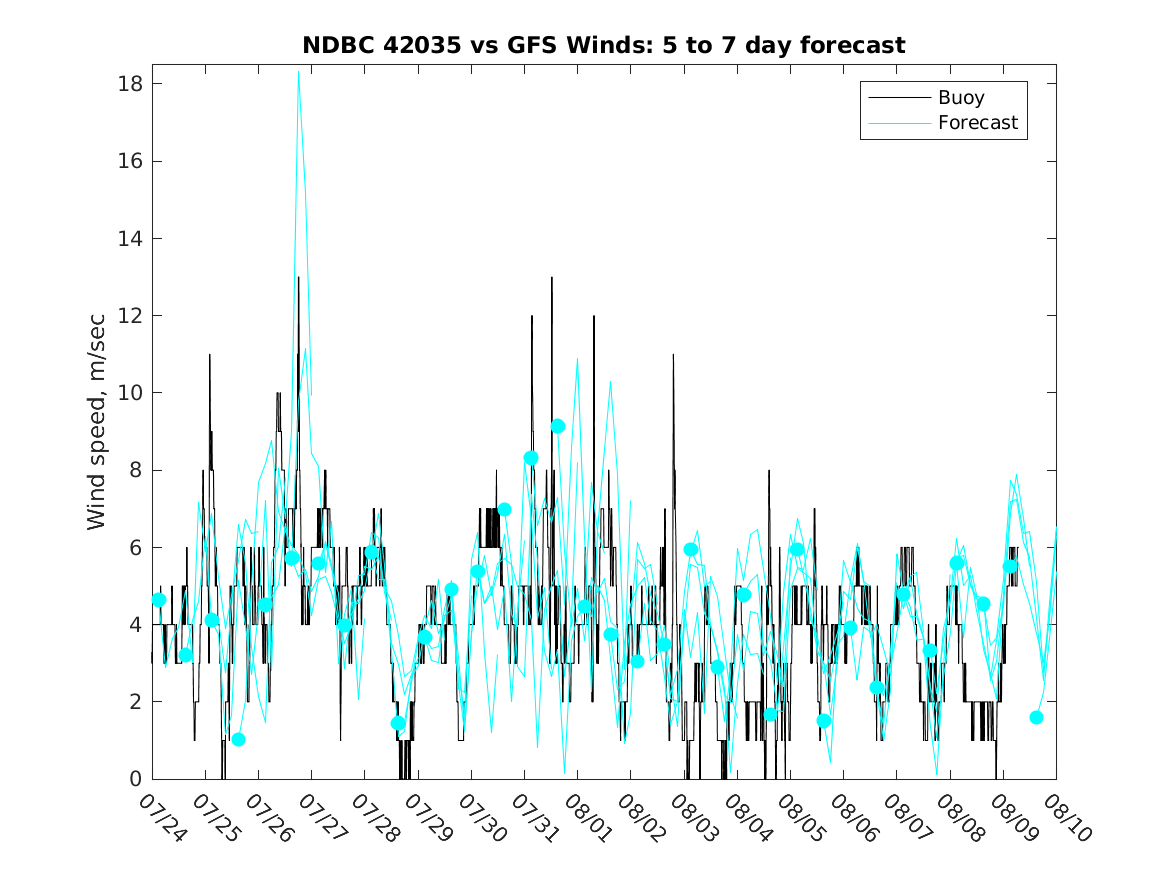 NDBC 42035 vs GFS Winds: 5 to 7 day forecast

Buoy
Forecast

Wind speed, m/sec

18
16
14
12
10
8
6
4
2
0

07/24
07/25
07/26
07/27
07/28
07/29
07/30
07/31
08/01
08/02
08/03
08/04
08/05
08/06
08/07
08/08
08/09
08/10